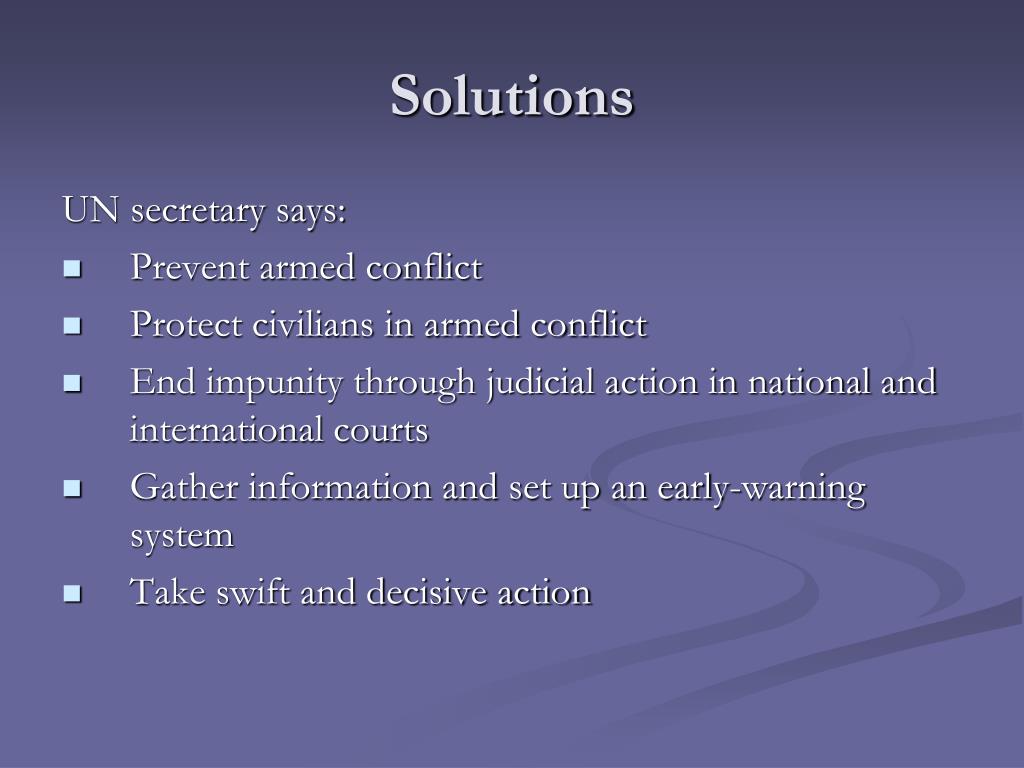 Solutions

UN secretary says:

- Prevent armed conflict
- Protect civilians in armed conflict
- End impunity through judicial action in national and international courts
- Gather information and set up an early-warning system
- Take swift and decisive action